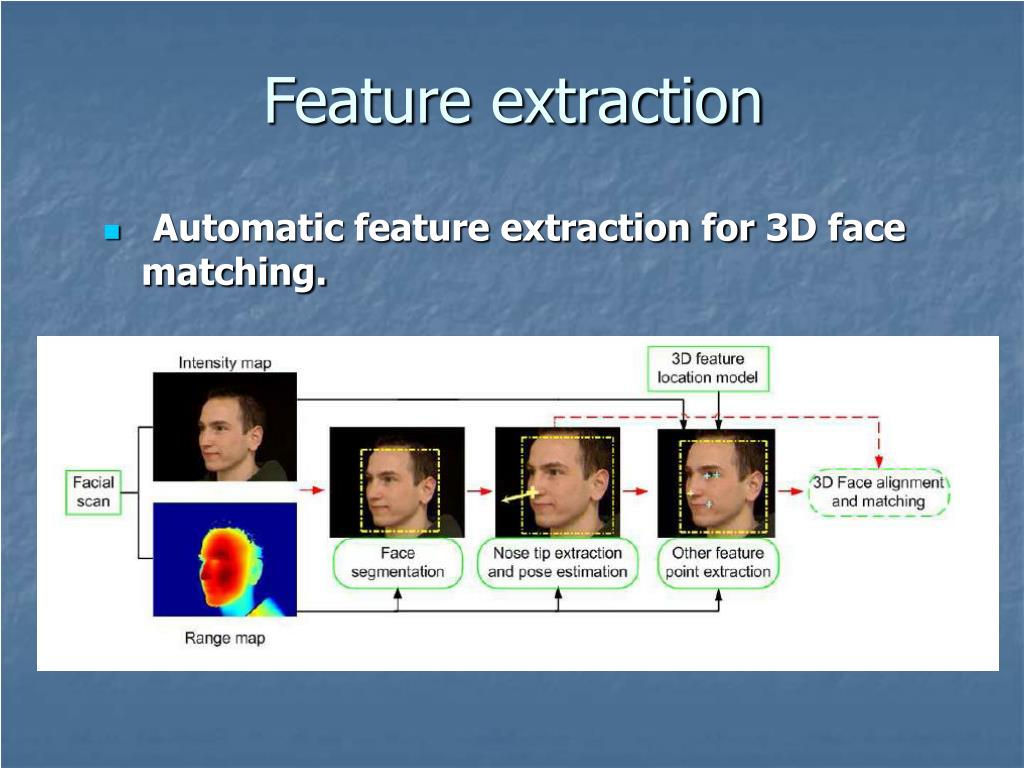 Feature extraction

Automatic feature extraction for 3D face matching.

Intensity map

3D feature location model

Facial scan

Face segmentation

Nose tip extraction and pose estimation

Other feature point extraction

3D Face alignment and matching

Range map